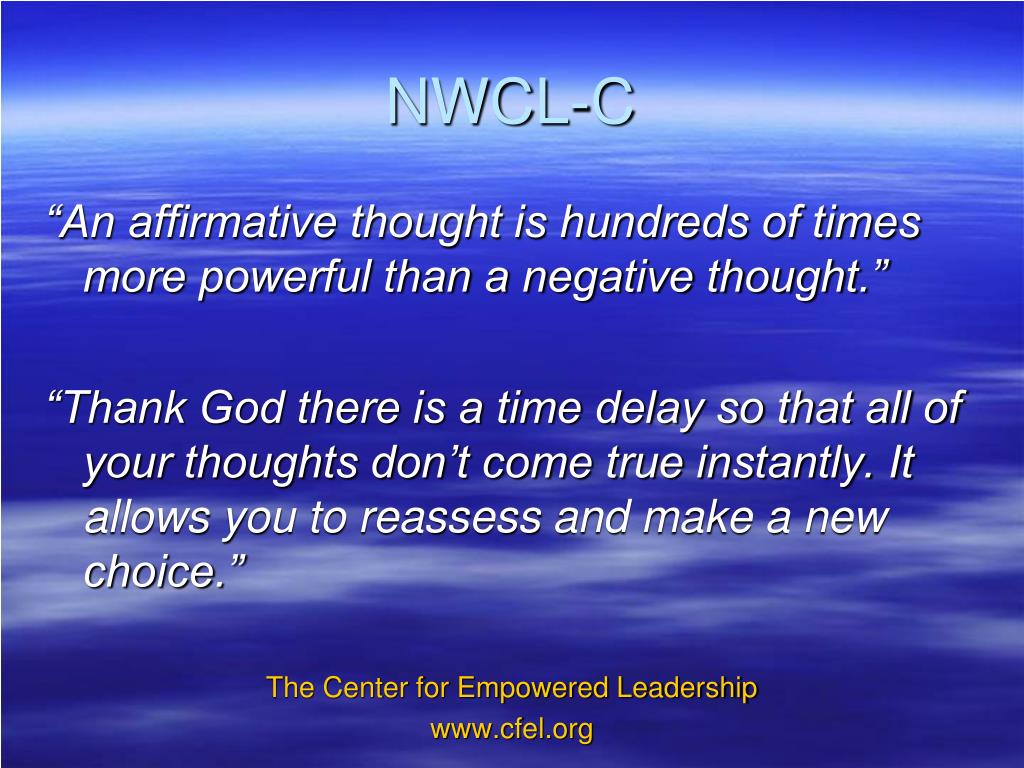 NWCL-C

“An affirmative thought is hundreds of times more powerful than a negative thought.”

“Thank God there is a time delay so that all of your thoughts don’t come true instantly. It allows you to reassess and make a new choice.”

The Center for Empowered Leadership
www.cfel.org